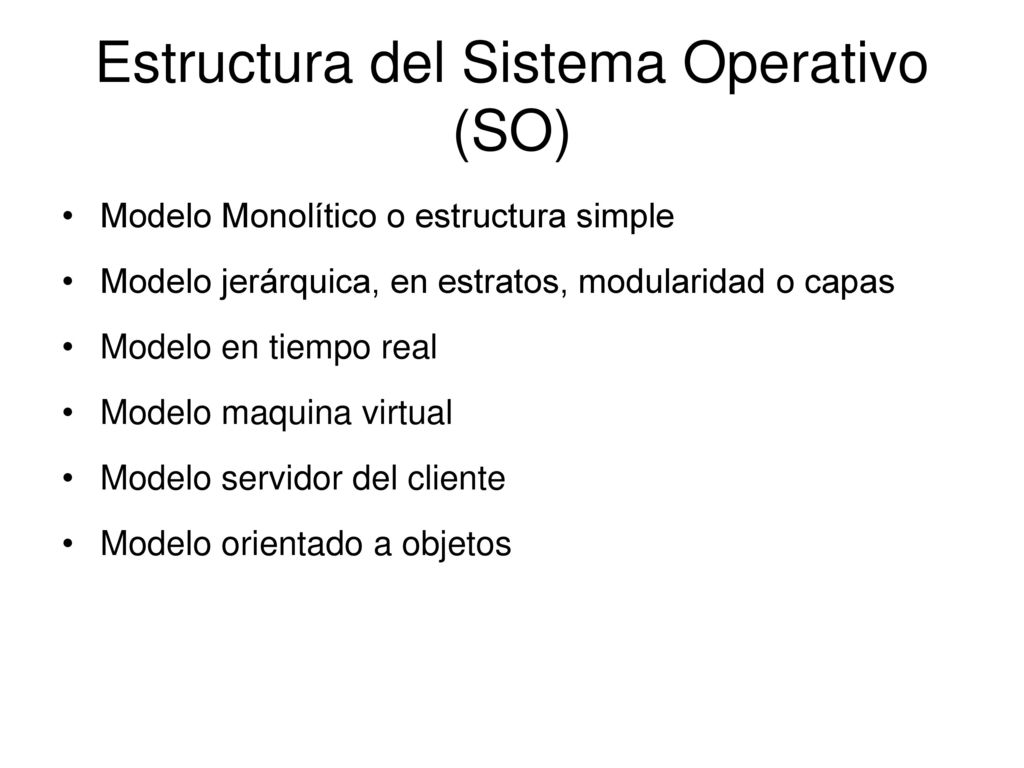 Estructura del Sistema Operativo (SO)

• Modelo Monolítico o estructura simple
• Modelo jerárquica, en estratos, modularidad o capas
• Modelo en tiempo real
• Modelo maquina virtual
• Modelo servidor del cliente
• Modelo orientado a objetos